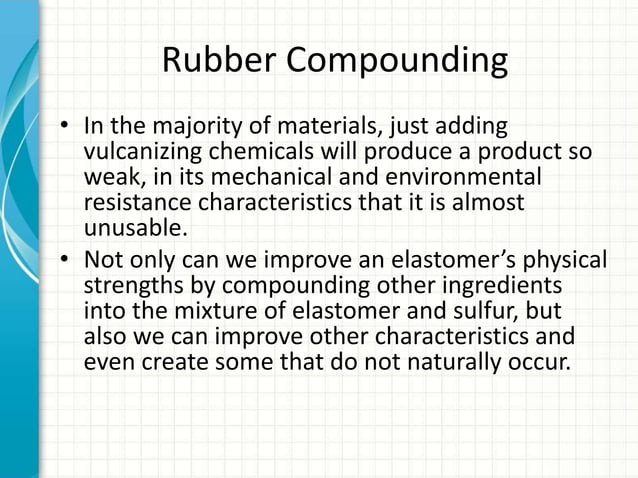 Rubber Compounding

• In the majority of materials, just adding vulcanizing chemicals will produce a product so weak, in its mechanical and environmental resistance characteristics that it is almost unusable.

• Not only can we improve an elastomer’s physical strengths by compounding other ingredients into the mixture of elastomer and sulfur, but also we can improve other characteristics and even create some that do not naturally occur.